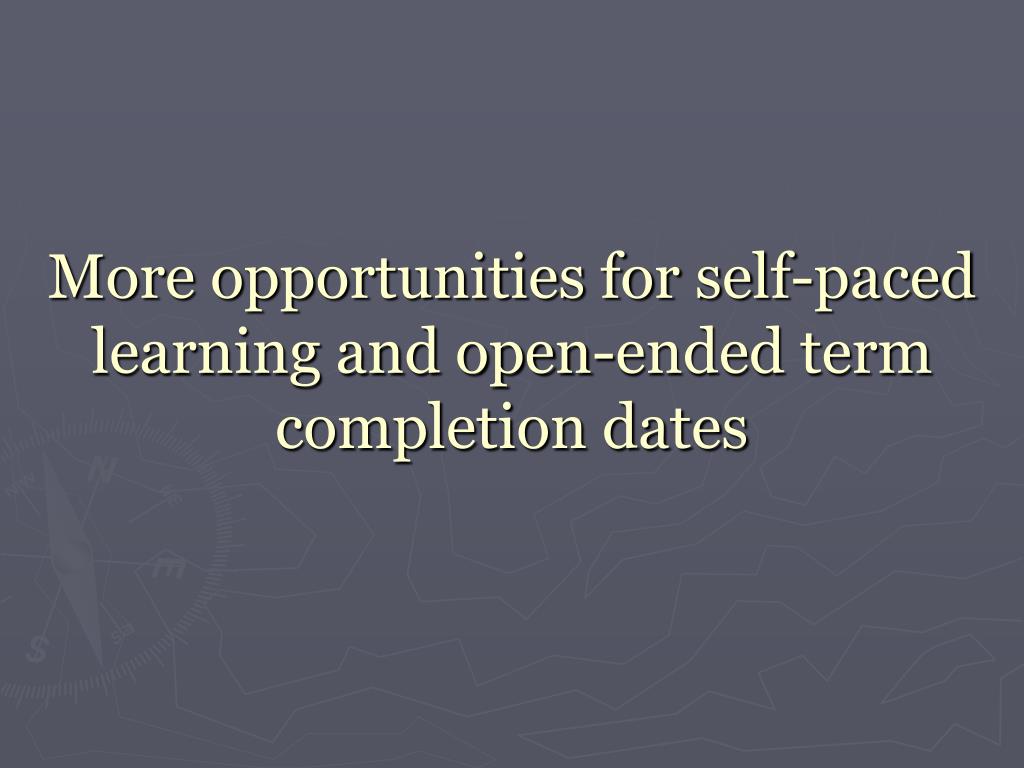 More opportunities for self-paced learning and open-ended term completion dates